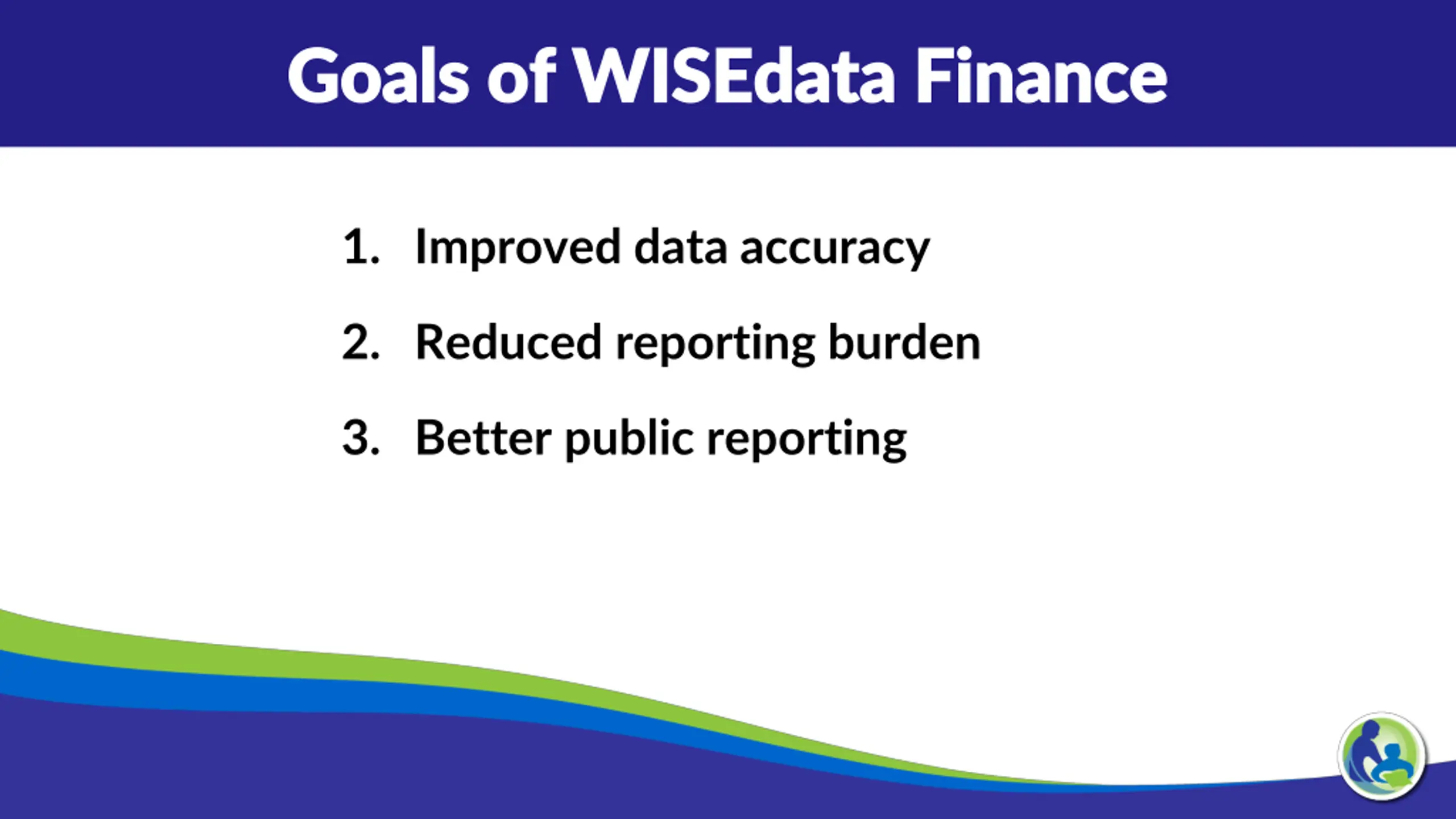 Goals of WISEdata Finance

1. Improved data accuracy
2. Reduced reporting burden
3. Better public reporting